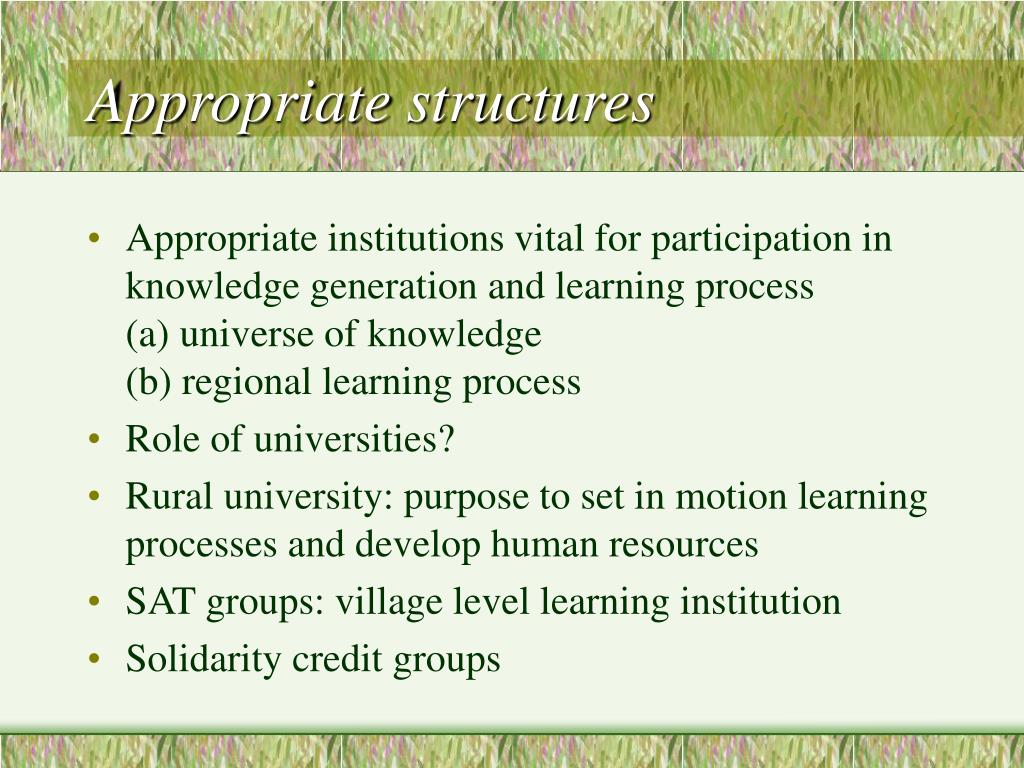 Appropriate structures

• Appropriate institutions vital for participation in knowledge generation and learning process
(a) universe of knowledge
(b) regional learning process
• Role of universities?
• Rural university: purpose to set in motion learning processes and develop human resources
• SAT groups: village level learning institution
• Solidarity credit groups